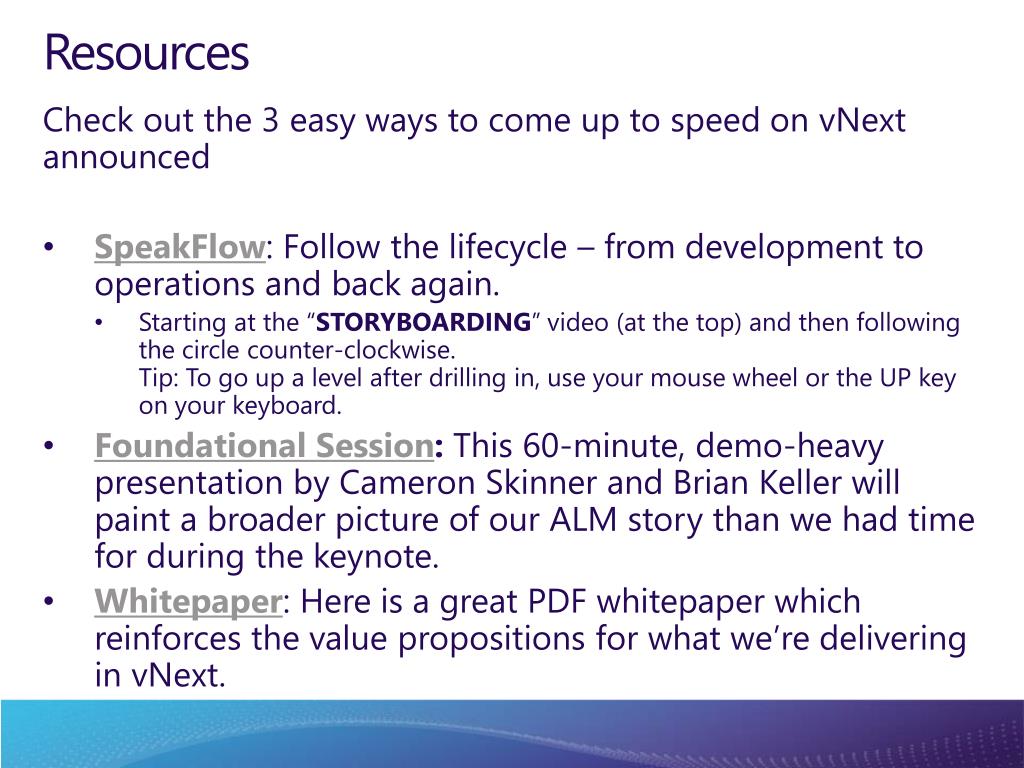 Resources

Check out the 3 easy ways to come up to speed on vNext announced

• SpeakFlow: Follow the lifecycle – from development to operations and back again.
  • Starting at the “STORYBOARDING” video (at the top) and then following the circle counter-clockwise.
    Tip: To go up a level after drilling in, use your mouse wheel or the UP key on your keyboard.
• Foundational Session: This 60-minute, demo-heavy presentation by Cameron Skinner and Brian Keller will paint a broader picture of our ALM story than we had time for during the keynote.
• Whitepaper: Here is a great PDF whitepaper which reinforces the value propositions for what we’re delivering in vNext.